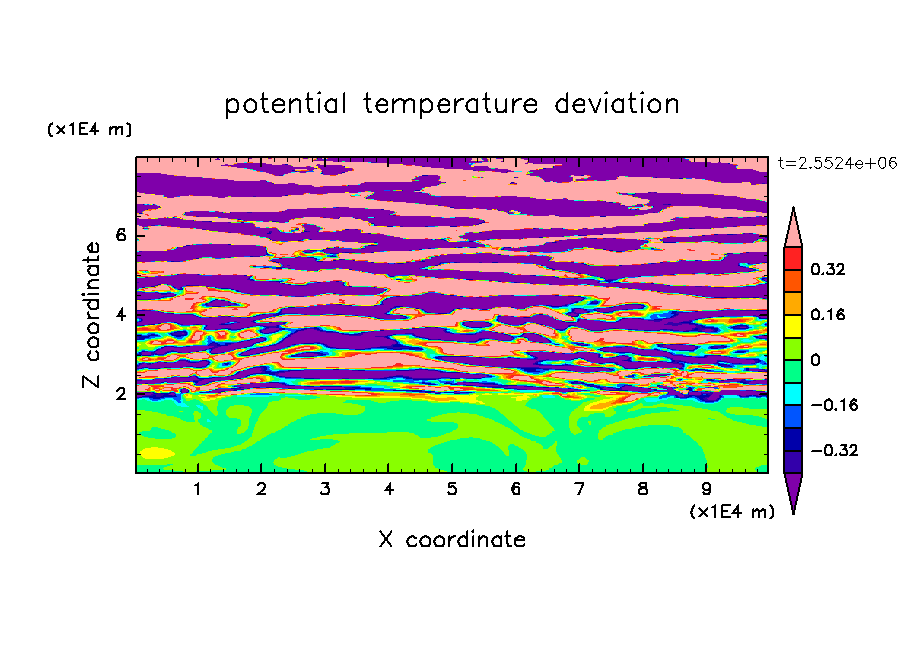 potential temperature deviation

(x1E4 m)

t=2.5524e+06

Z coordinate

6

4

2

0.32

0.16

0

−0.16

−0.32

1 2 3 4 5 6 7 8 9

(x1E4 m)

X coordinate